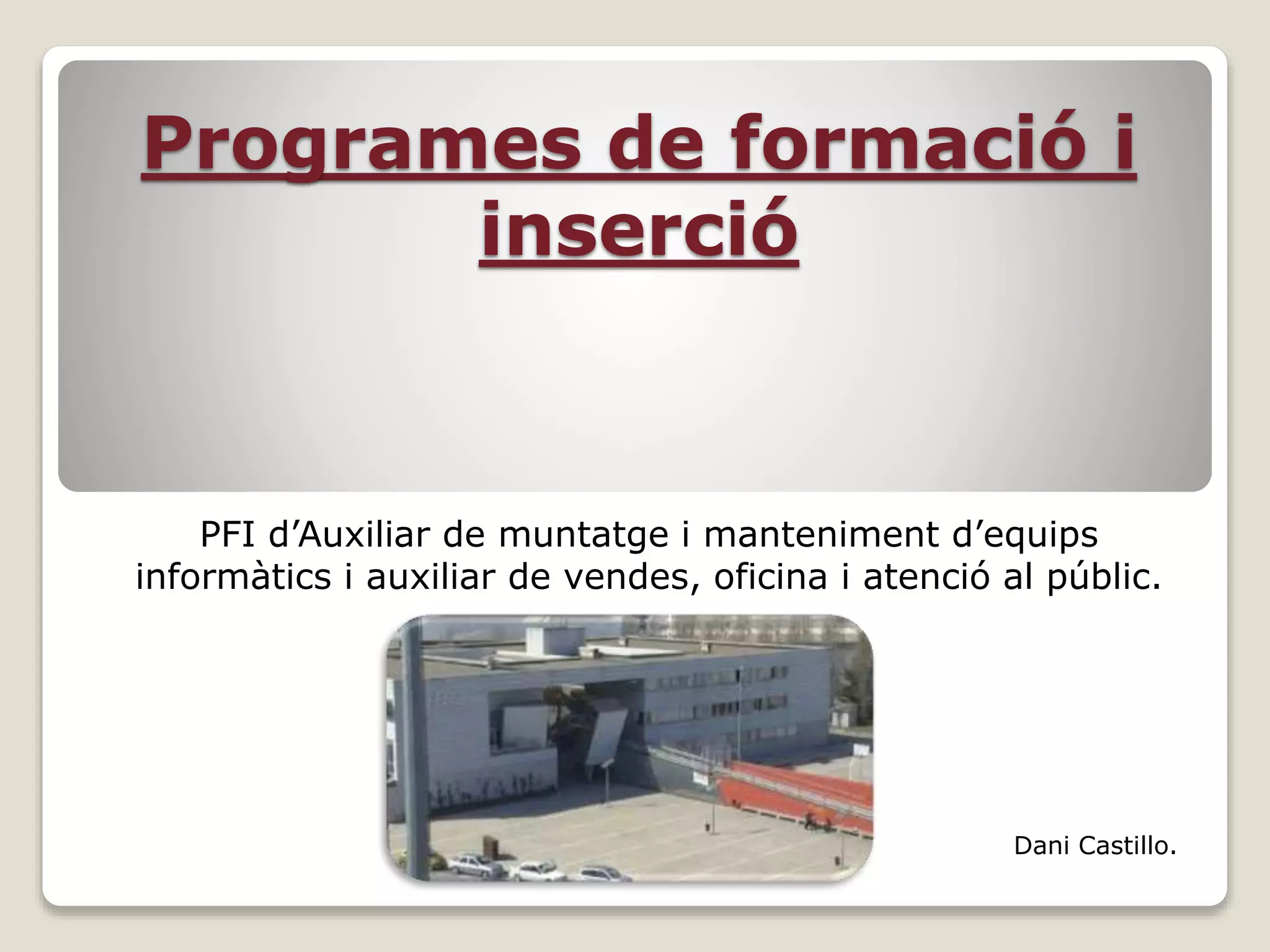 Programes de formació i inserció

PFI d’Auxiliar de muntatge i manteniment d’equips informàtics i auxiliar de vendes, oficina i atenció al públic.

Dani Castillo.